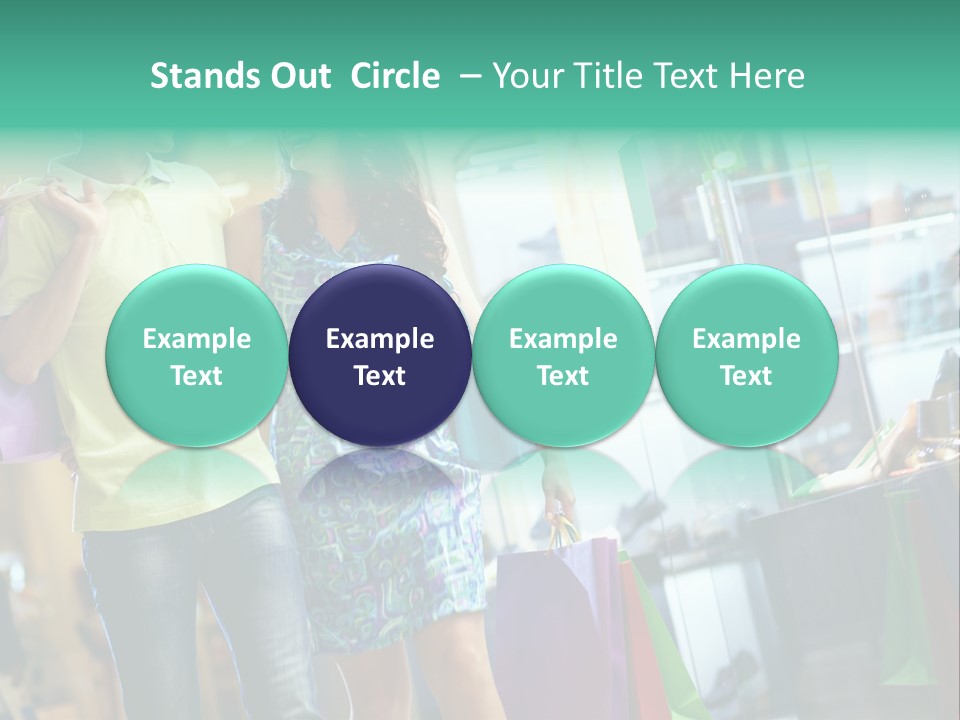 Stands Out Circle – Your Title Text Here

Example Text

Example Text

Example Text

Example Text